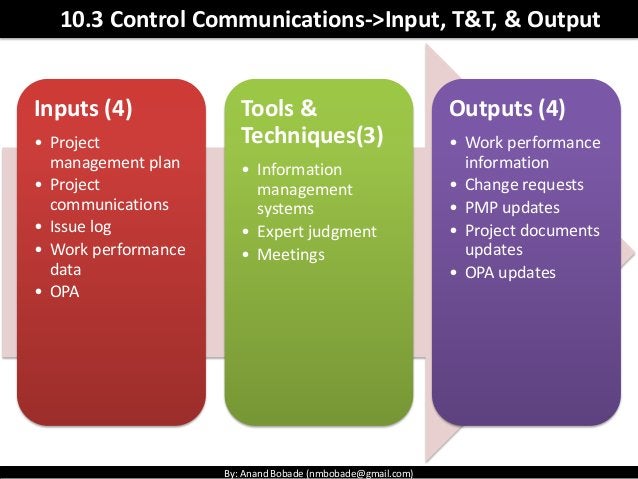 10.3 Control Communications->Input, T&T, & Output

Inputs (4)
• Project management plan
• Project communications
• Issue log
• Work performance data
• OPA

Tools & Techniques(3)
• Information management systems
• Expert judgment
• Meetings

Outputs (4)
• Work performance information
• Change requests
• PMP updates
• Project documents updates
• OPA updates

By: Anand Bobade (nmbobade@gmail.com)